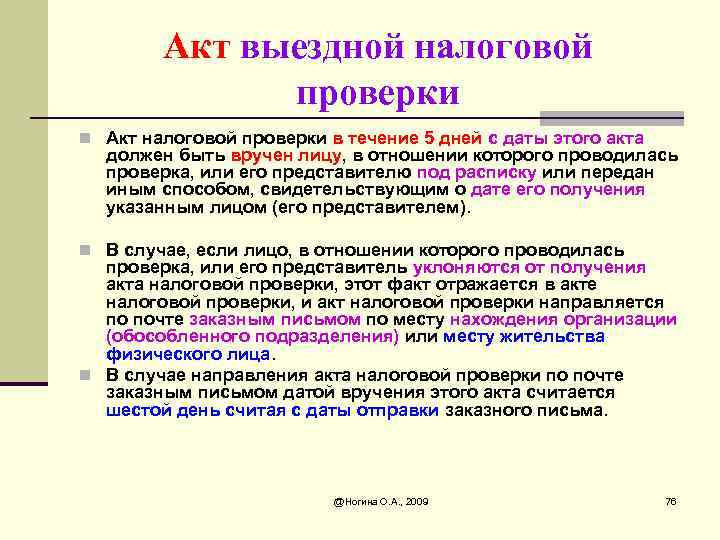 Акт выездной налоговой проверки

Акт налоговой проверки в течение 5 дней с даты этого акта должен быть вручен лицу, в отношении которого проводилась проверка, или его представителю под расписку или передан иным способом, свидетельствующим о дате его получения указанным лицом (его представителем).

В случае, если лицо, в отношении которого проводилась проверка, или его представитель уклоняются от получения акта налоговой проверки, этот факт отражается в акте налоговой проверки, и акт налоговой проверки направляется по почте заказным письмом по месту нахождения организации (обособленного подразделения) или месту жительства физического лица.

В случае направления акта налоговой проверки по почте заказным письмом датой вручения этого акта считается шестой день считая с даты отправки заказного письма.

@Ногина О.А., 2009

76